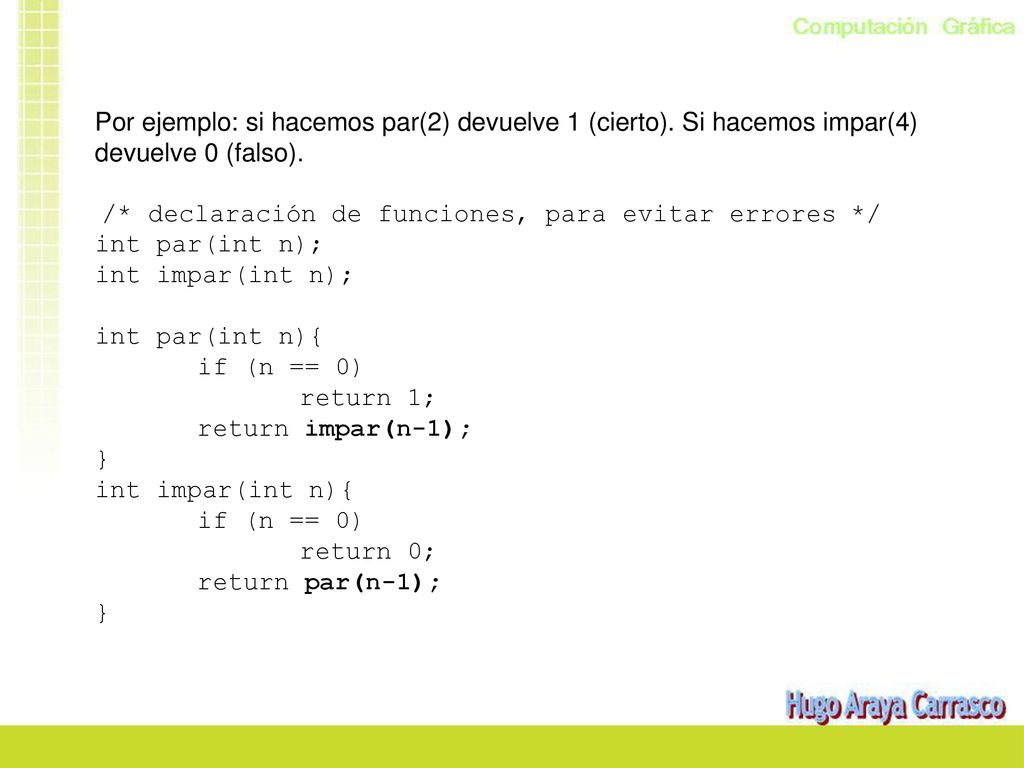 Computación Gráfica

Por ejemplo: si hacemos par(2) devuelve 1 (cierto). Si hacemos impar(4) devuelve 0 (falso).

/* declaración de funciones, para evitar errores */
int par(int n);
int impar(int n);

int par(int n){
	if (n == 0)
		return 1;
	return impar(n-1);
}
int impar(int n){
	if (n == 0)
		return 0;
	return par(n-1);
}

Hugo Araya Carrasco